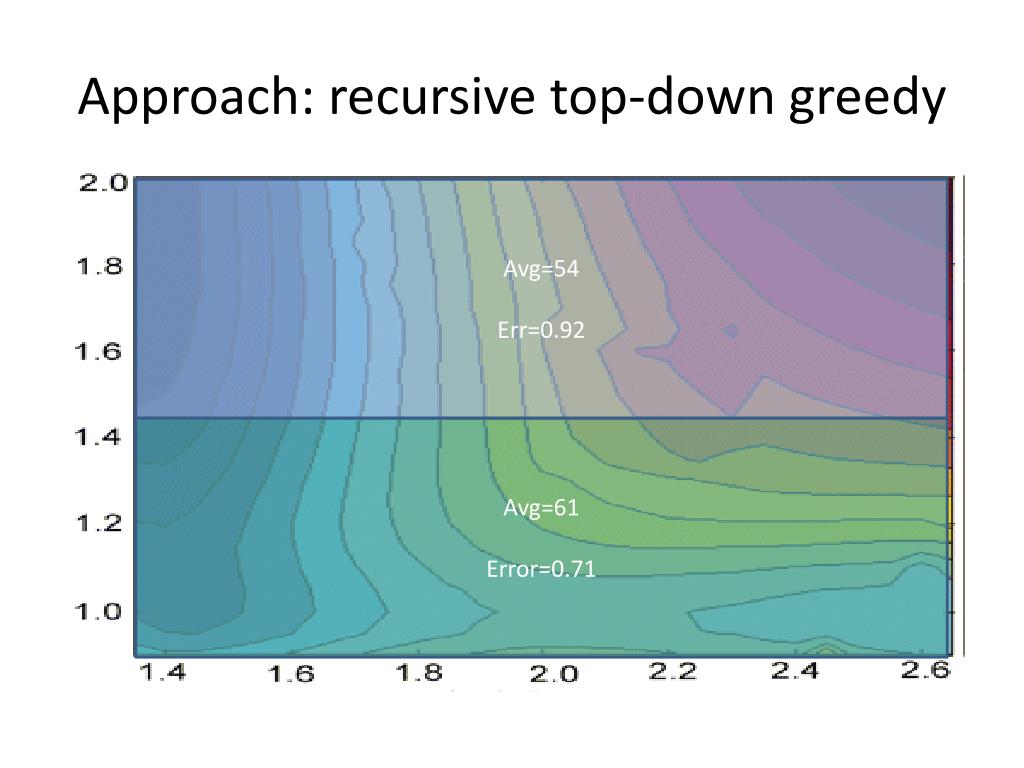 Approach: recursive top-down greedy

2.0
1.8
1.6
1.4
1.2
1.0

Avg=54

Err=0.92

Avg=61

Error=0.71

1.4 1.6 1.8 2.0 2.2 2.4 2.6